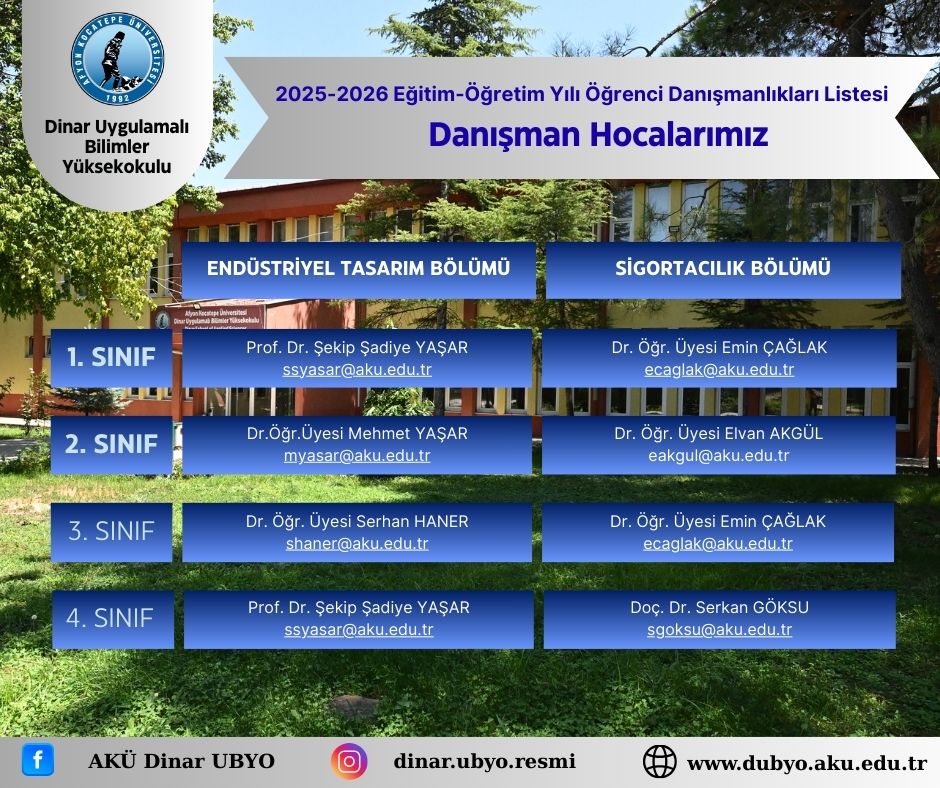 AFYON KOCATEPE ÜNİVERSİTESİ
1992

Dinar Uygulamalı Bilimler Yüksekokulu

2025-2026 Eğitim-Öğretim Yılı Öğrenci Danışmanlıkları Listesi

Danışman Hocalarımız

Afyon Kocatepe Üniversitesi
Dinar Uygulamalı Bilimler Yüksekokulu

| | ENDÜSTRİYEL TASARIM BÖLÜMÜ | SİGORTACILIK BÖLÜMÜ |
|---|---|---|
| 1. SINIF | Prof. Dr. Şekip Şadiye YAŞAR ssyasar@aku.edu.tr | Dr. Öğr. Üyesi Emin ÇAĞLAK ecaglak@aku.edu.tr |
| 2. SINIF | Dr.Öğr.Üyesi Mehmet YAŞAR myasar@aku.edu.tr | Dr. Öğr. Üyesi Elvan AKGÜL eakgul@aku.edu.tr |
| 3. SINIF | Dr. Öğr. Üyesi Serhan HANER shaner@aku.edu.tr | Dr. Öğr. Üyesi Emin ÇAĞLAK ecaglak@aku.edu.tr |
| 4. SINIF | Prof. Dr. Şekip Şadiye YAŞAR ssyasar@aku.edu.tr | Doç. Dr. Serkan GÖKSU sgoksu@aku.edu.tr |

AKÜ Dinar UBYO
dinar.ubyo.resmi
www.dubyo.aku.edu.tr